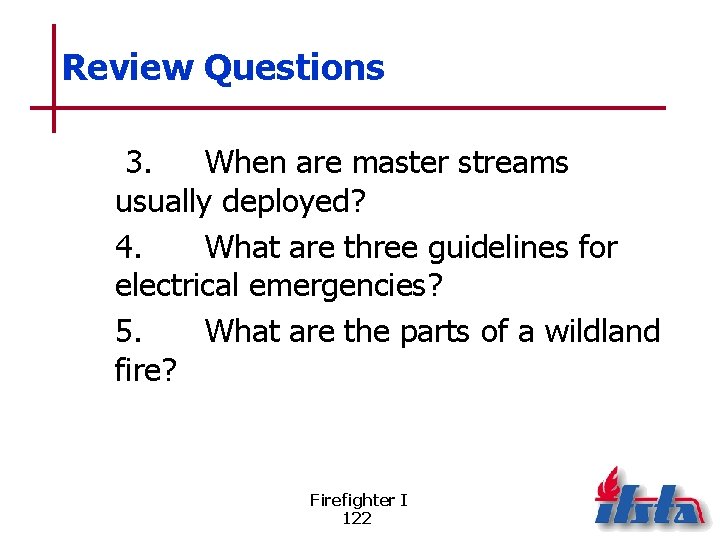 Review Questions

3. When are master streams usually deployed?

4. What are three guidelines for electrical emergencies?

5. What are the parts of a wildland fire?

Firefighter I
122

ifsta